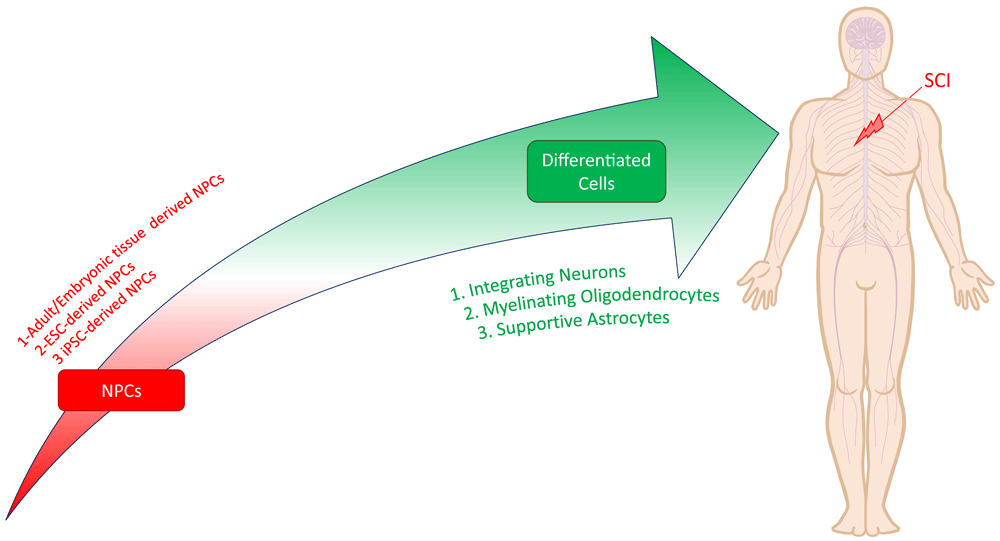 1-Adult/Embryonic tissue derived NPCs
2-ESC-derived NPCs
3 iPSC-derived NPCs

NPCs

Differentiated Cells

1. Integrating Neurons
2. Myelinating Oligodendrocytes
3. Supportive Astrocytes

SCI